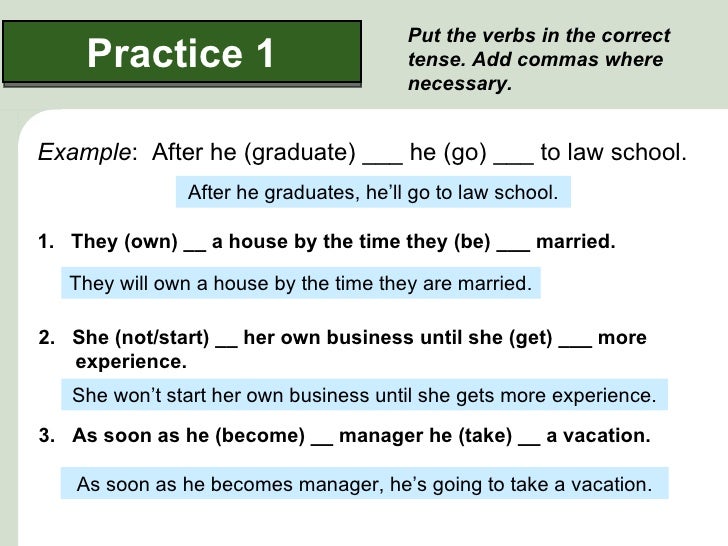 Practice 1

Put the verbs in the correct tense. Add commas where necessary.

Example: After he (graduate) ___ he (go) ___ to law school.

After he graduates, he'll go to law school.

1. They (own) __ a house by the time they (be) ___ married.

They will own a house by the time they are married.

2. She (not/start) __ her own business until she (get) ___ more experience.

She won't start her own business until she gets more experience.

3. As soon as he (become) __ manager he (take) __ a vacation.

As soon as he becomes manager, he's going to take a vacation.